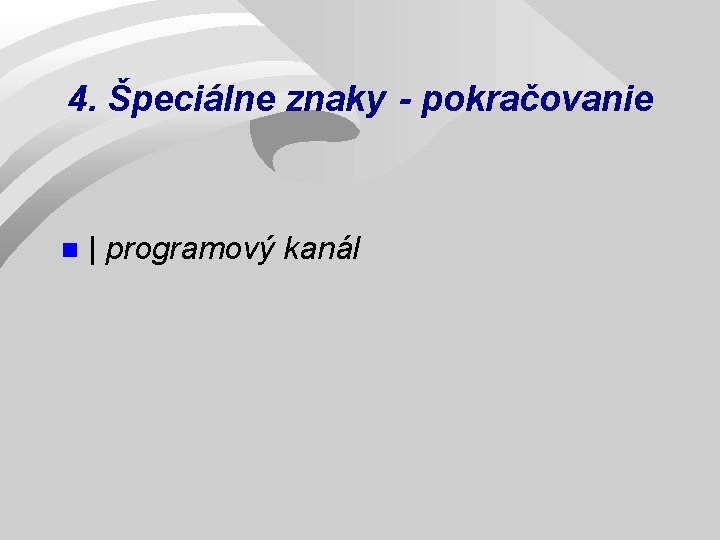 4. Špeciálne znaky - pokračovanie

| programový kanál